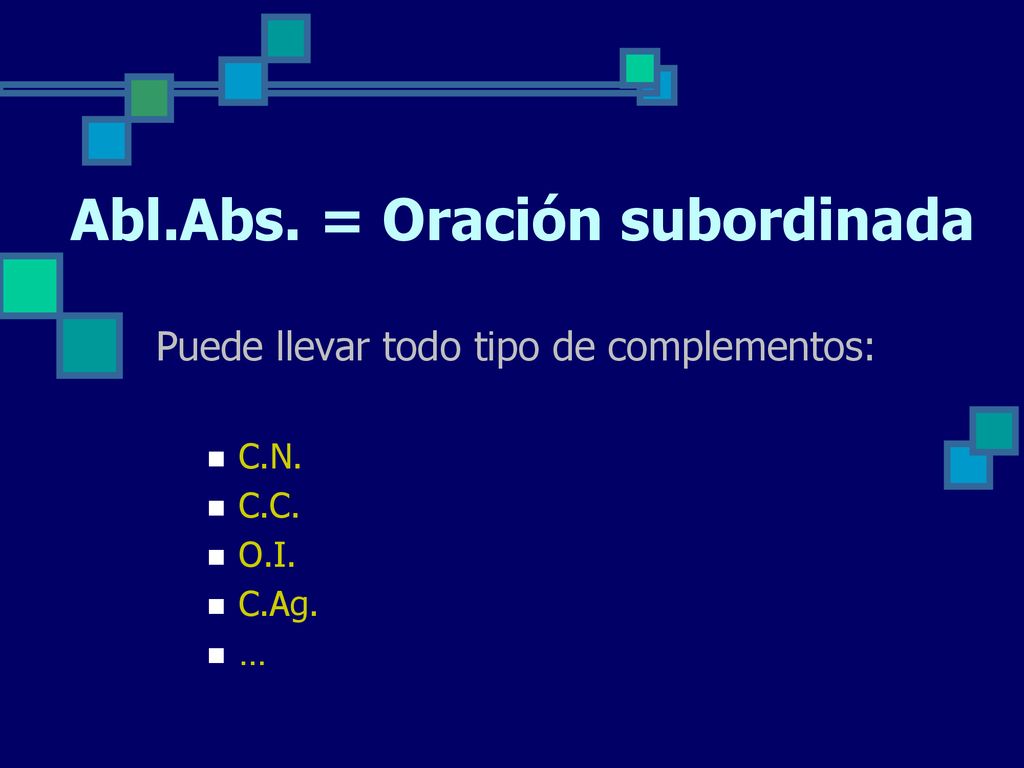 Abl.Abs. = Oración subordinada

Puede llevar todo tipo de complementos:

- C.N.
- C.C.
- O.I.
- C.Ag.
- …